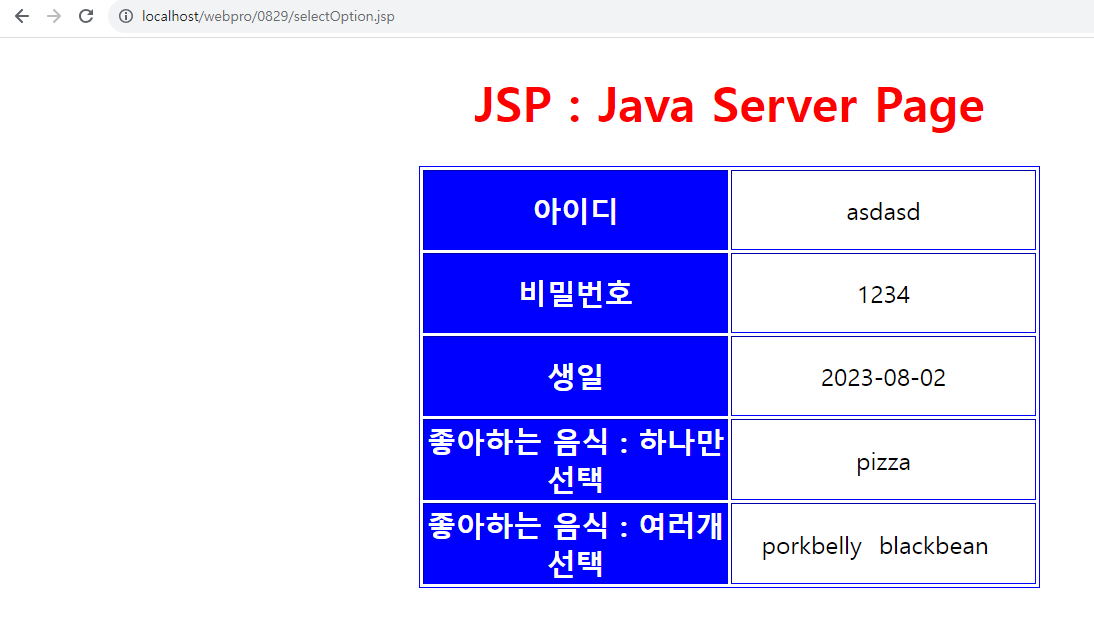 localhost/webpro/0829/selectOption.jsp

JSP : Java Server Page

| 아이디 | asdasd |
|---|---|
| 비밀번호 | 1234 |
| 생일 | 2023-08-02 |
| 좋아하는 음식 : 하나만 선택 | pizza |
| 좋아하는 음식 : 여러개 선택 | porkbelly blackbean |